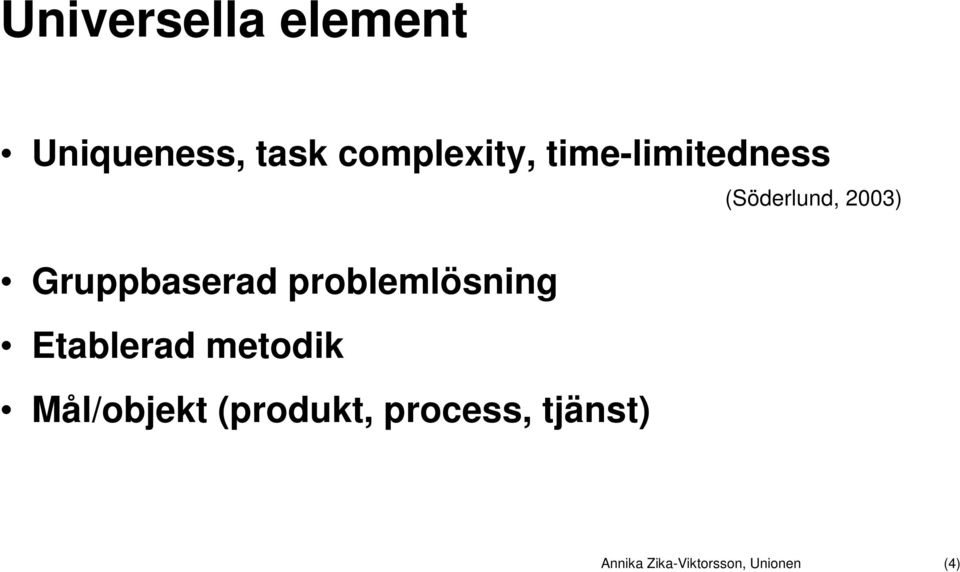 Universella element

• Uniqueness, task complexity, time-limitedness

(Söderlund, 2003)

• Gruppbaserad problemlösning

• Etablerad metodik

• Mål/objekt (produkt, process, tjänst)

Annika Zika-Viktorsson, Unionen (4)